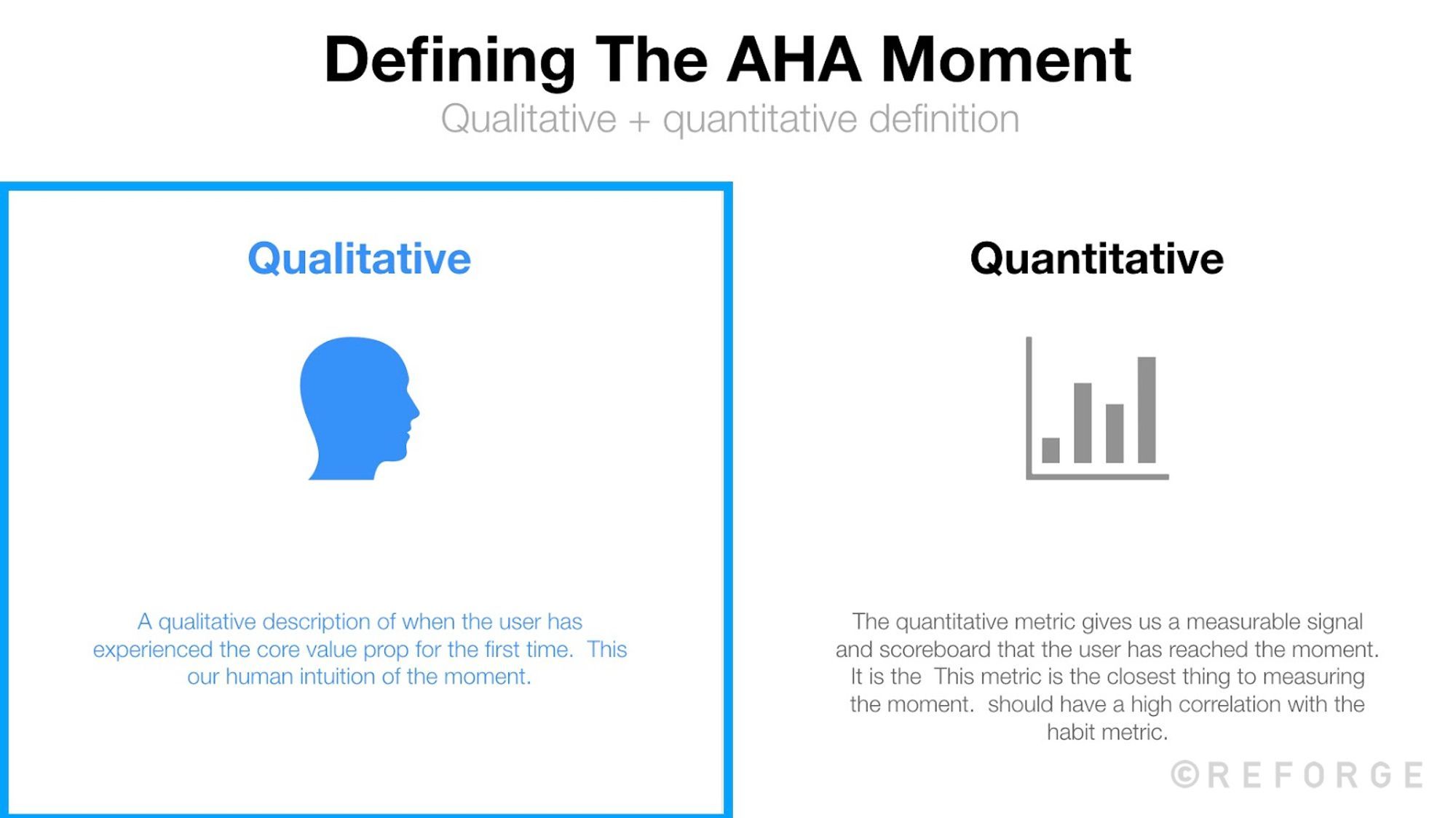 Defining The AHA Moment
Qualitative + quantitative definition

Qualitative

A qualitative description of when the user has experienced the core value prop for the first time. This our human intuition of the moment.

Quantitative

The quantitative metric gives us a measurable signal and scoreboard that the user has reached the moment. It is the This metric is the closest thing to measuring the moment. should have a high correlation with the habit metric.

©REFORGE